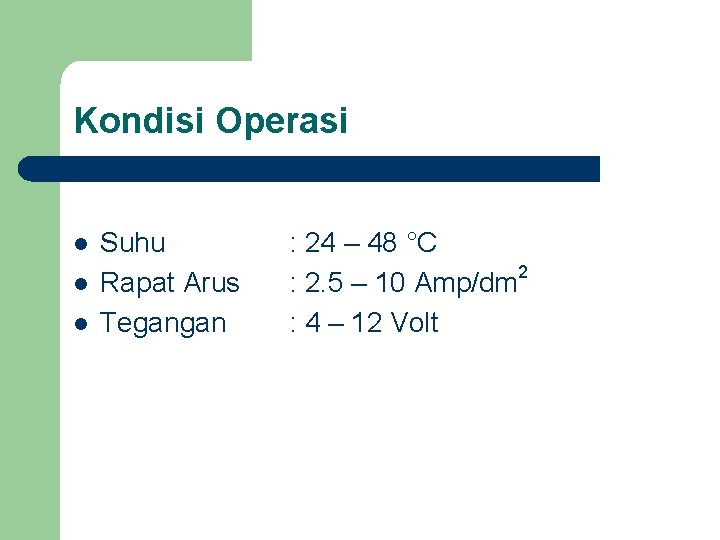 Kondisi Operasi

- Suhu : 24 – 48 °C
- Rapat Arus : 2.5 – 10 Amp/dm$^2$
- Tegangan : 4 – 12 Volt